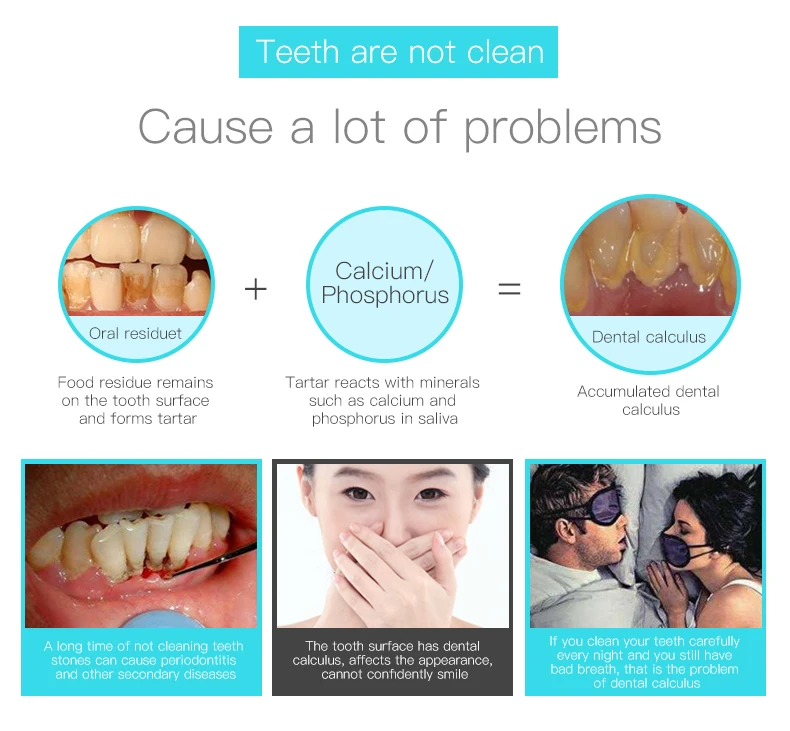 Teeth are not clean

Cause a lot of problems

Oral residuet

+

Calcium/ Phosphorus

=

Dental calculus

Food residue remains on the tooth surface and forms tartar

Tartar reacts with minerals such as calcium and phosphorus in saliva

Accumulated dental calculus

A long time of not cleaning teeth stones can cause periodontitis and other secondary diseases

The tooth surface has dental calculus, affects the appearance, cannot confidently smile

If you clean your teeth carefully every night and you still have bad breath, that is the problem of dental calculus